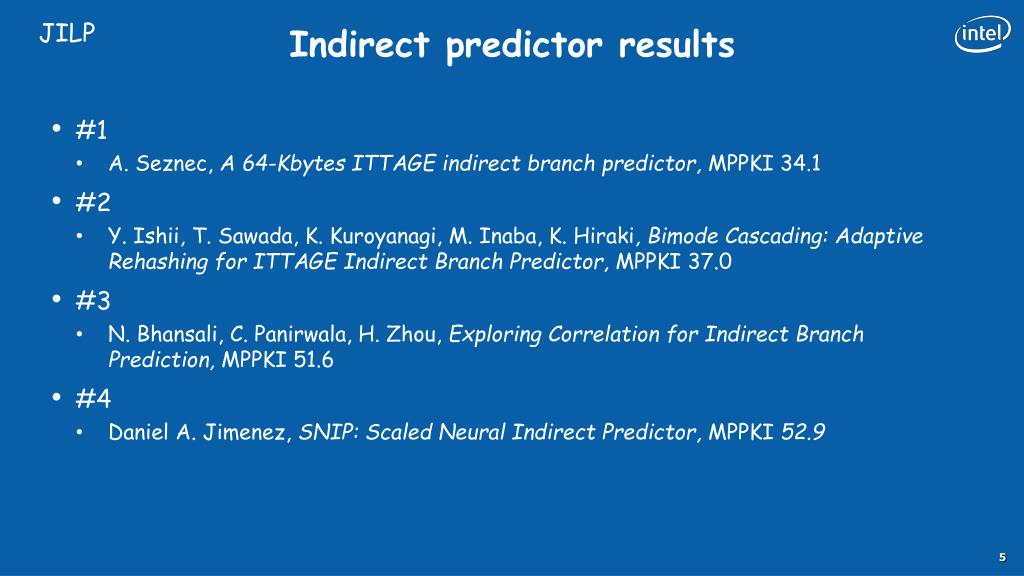 JILP

Indirect predictor results

intel

• #1
  • A. Seznec, A 64-Kbytes ITTAGE indirect branch predictor, MPPKI 34.1
• #2
  • Y. Ishii, T. Sawada, K. Kuroyanagi, M. Inaba, K. Hiraki, Bimode Cascading: Adaptive Rehashing for ITTAGE Indirect Branch Predictor, MPPKI 37.0
• #3
  • N. Bhansali, C. Panirwala, H. Zhou, Exploring Correlation for Indirect Branch Prediction, MPPKI 51.6
• #4
  • Daniel A. Jimenez, SNIP: Scaled Neural Indirect Predictor, MPPKI 52.9

5